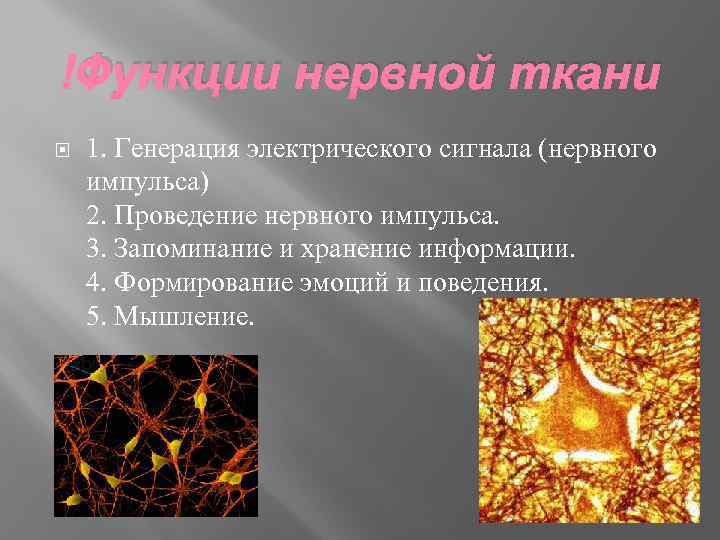 !Функции нервной ткани

1. Генерация электрического сигнала (нервного импульса)
2. Проведение нервного импульса.
3. Запоминание и хранение информации.
4. Формирование эмоций и поведения.
5. Мышление.